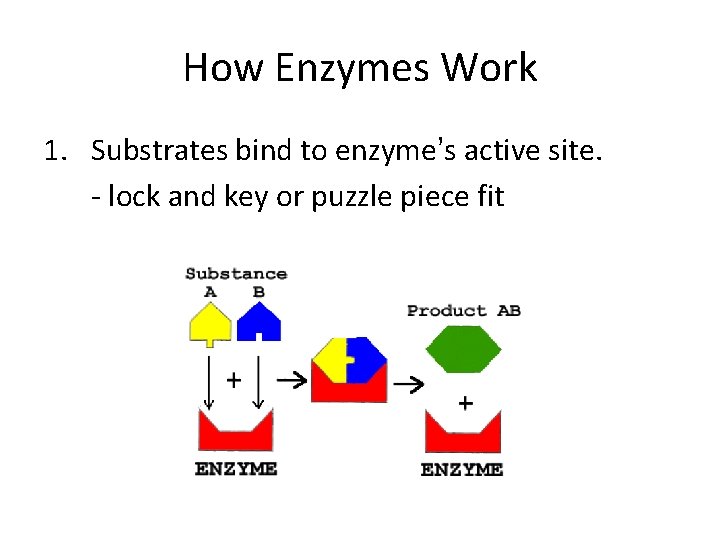 How Enzymes Work

1. Substrates bind to enzyme's active site.
- lock and key or puzzle piece fit

Substance
A B

+

ENZYME

Product AB

+

ENZYME